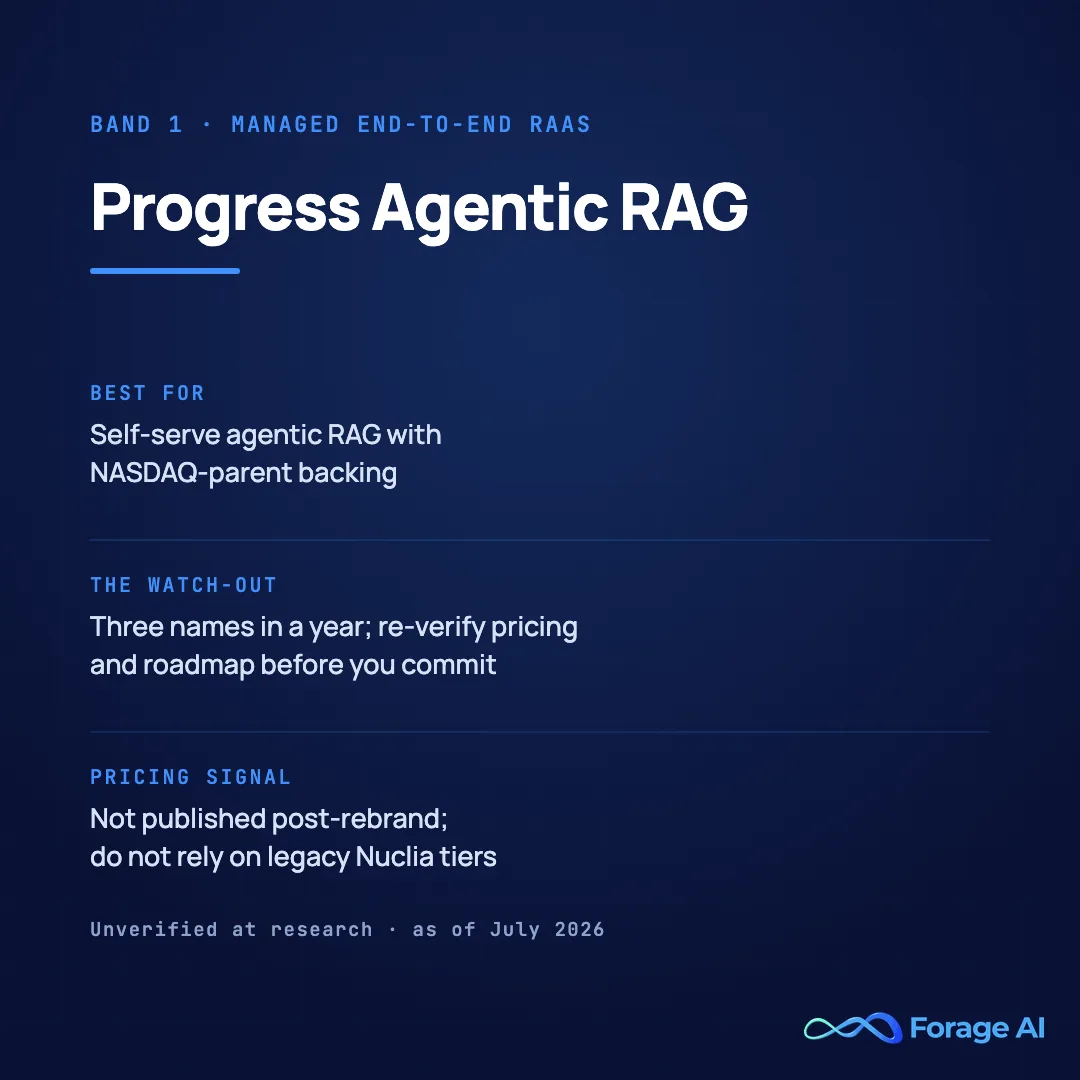 BAND 1 · MANAGED END-TO-END RAAS

Progress Agentic RAG

BEST FOR

Self-serve agentic RAG with NASDAQ-parent backing

THE WATCH-OUT

Three names in a year; re-verify pricing and roadmap before you commit

PRICING SIGNAL

Not published post-rebrand; do not rely on legacy Nuclia tiers

Unverified at research · as of July 2026

Forage AI